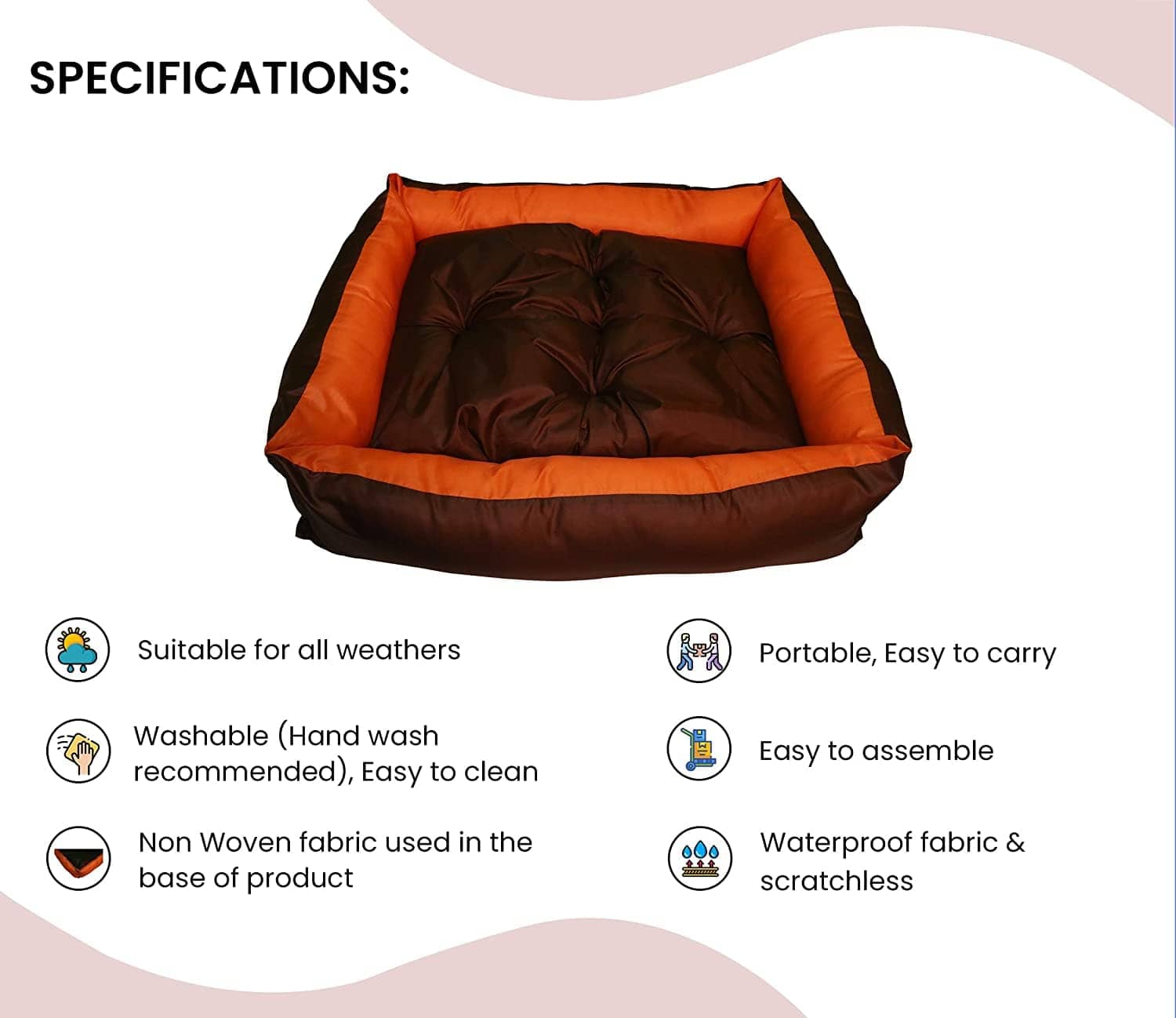 SPECIFICATIONS:

Suitable for all weathers

Washable (Hand wash recommended), Easy to clean

Non Woven fabric used in the base of product

Portable, Easy to carry

Easy to assemble

Waterproof fabric & scratchless